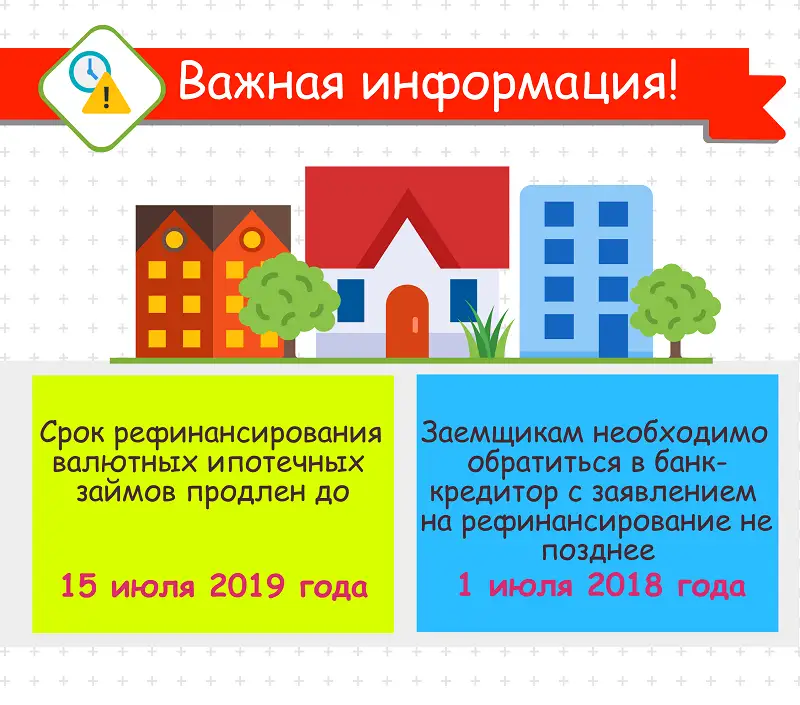 Важная информация!

Срок рефинансирования валютных ипотечных займов продлен до

15 июля 2019 года

Заемщикам необходимо обратиться в банк-кредитор с заявлением на рефинансирование не позднее

1 июля 2018 года